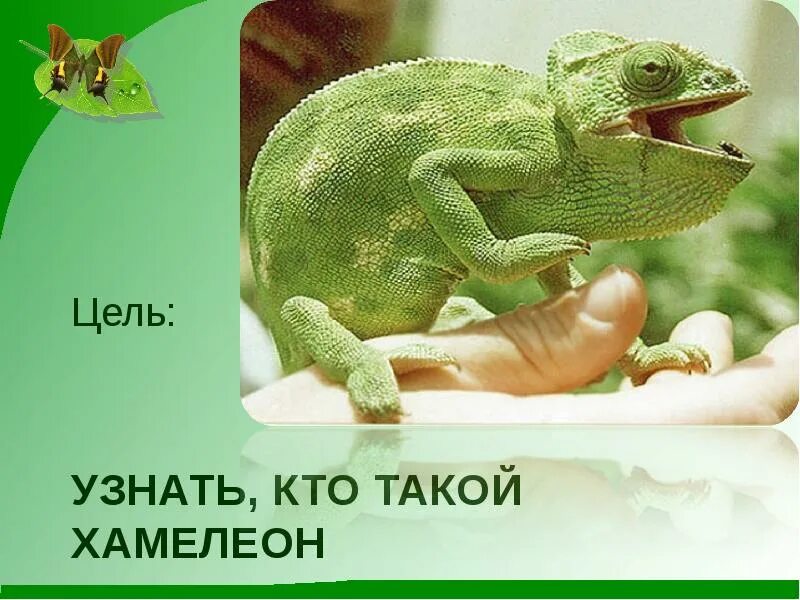 Цель:

УЗНАТЬ, КТО ТАКОЙ ХАМЕЛЕОН